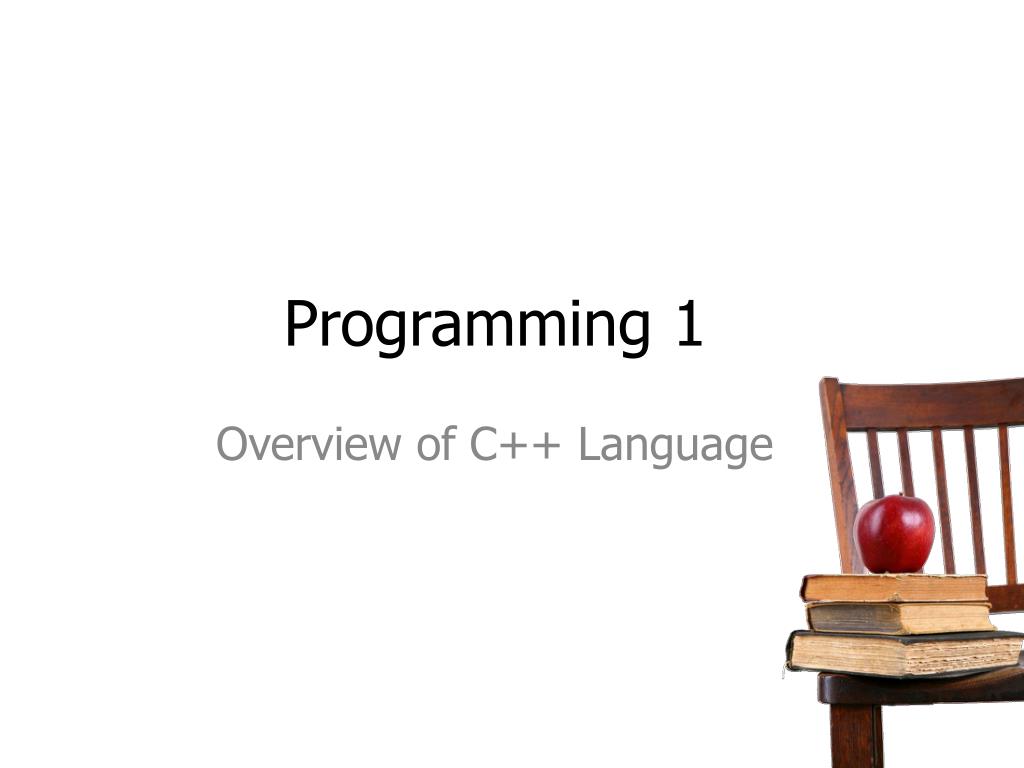 Programming 1

Overview of C++ Language